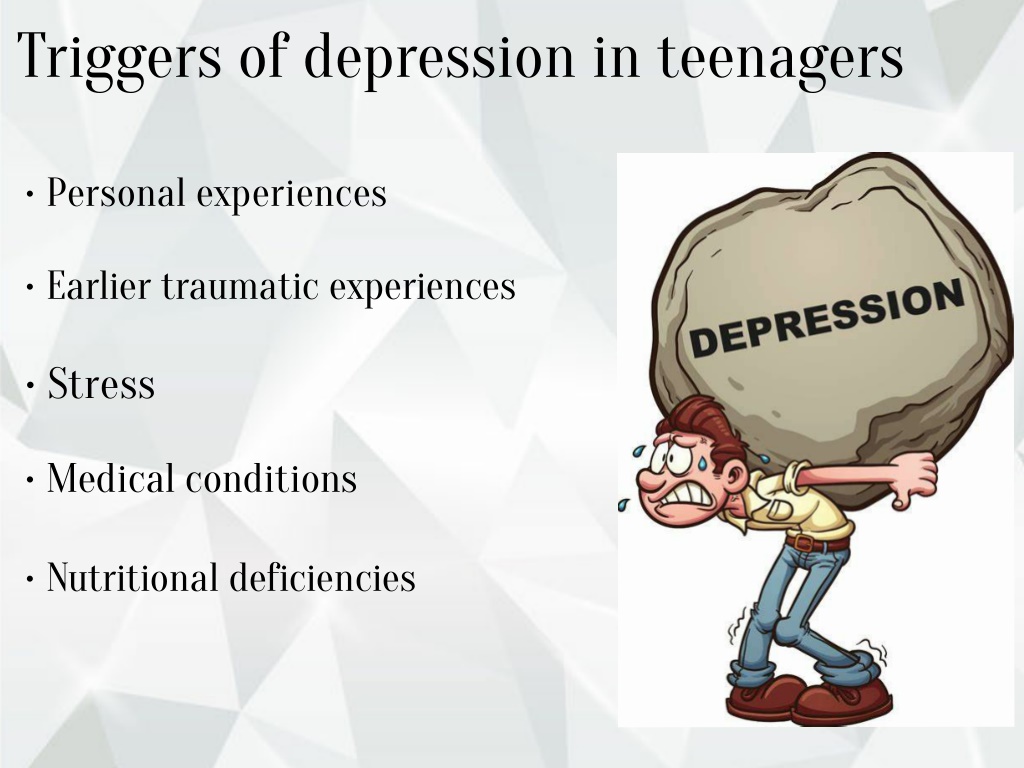 Triggers of depression in teenagers

• Personal experiences

• Earlier traumatic experiences

• Stress

• Medical conditions

• Nutritional deficiencies

DEPRESSION